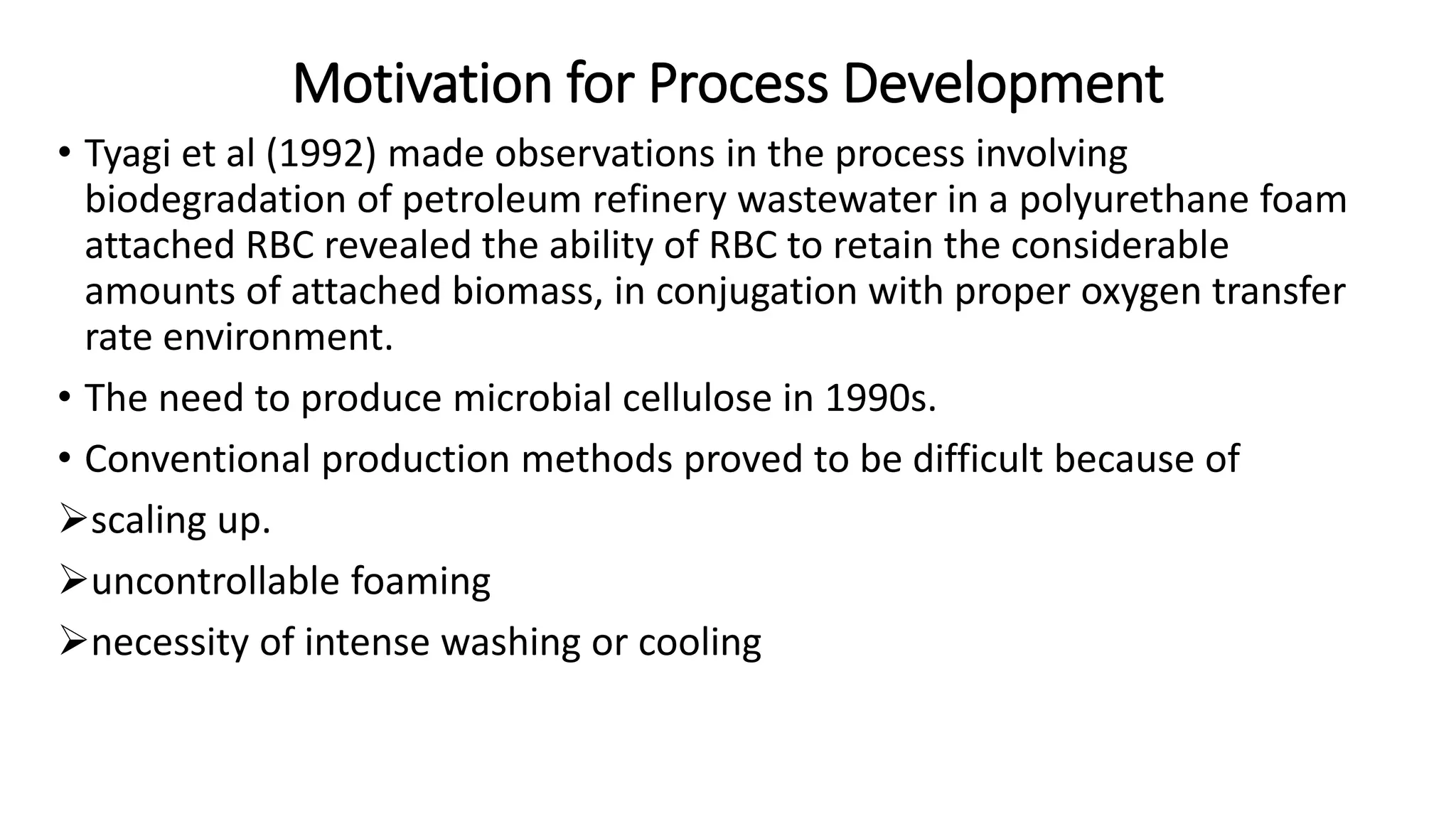 Motivation for Process Development

• Tyagi et al (1992) made observations in the process involving biodegradation of petroleum refinery wastewater in a polyurethane foam attached RBC revealed the ability of RBC to retain the considerable amounts of attached biomass, in conjugation with proper oxygen transfer rate environment.

• The need to produce microbial cellulose in 1990s.

• Conventional production methods proved to be difficult because of

➢scaling up.

➢uncontrollable foaming

➢necessity of intense washing or cooling